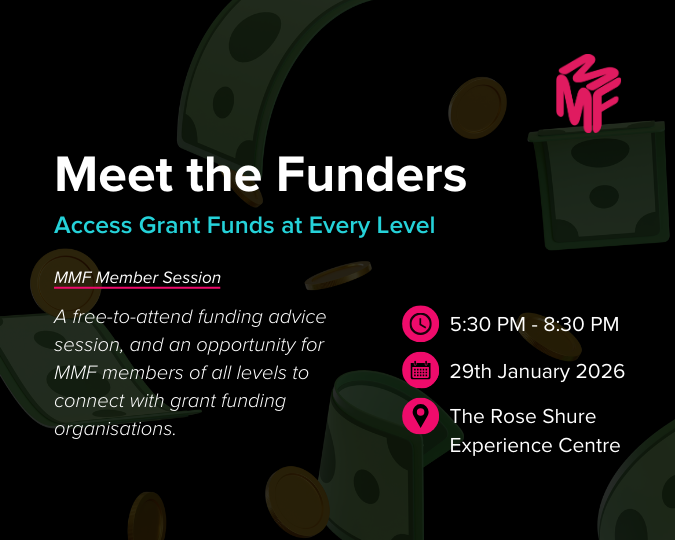 MMF

Meet the Funders

Access Grant Funds at Every Level

MMF Member Session

A free-to-attend funding advice session, and an opportunity for MMF members of all levels to connect with grant funding organisations.

5:30 PM - 8:30 PM

29th January 2026

The Rose Shure Experience Centre